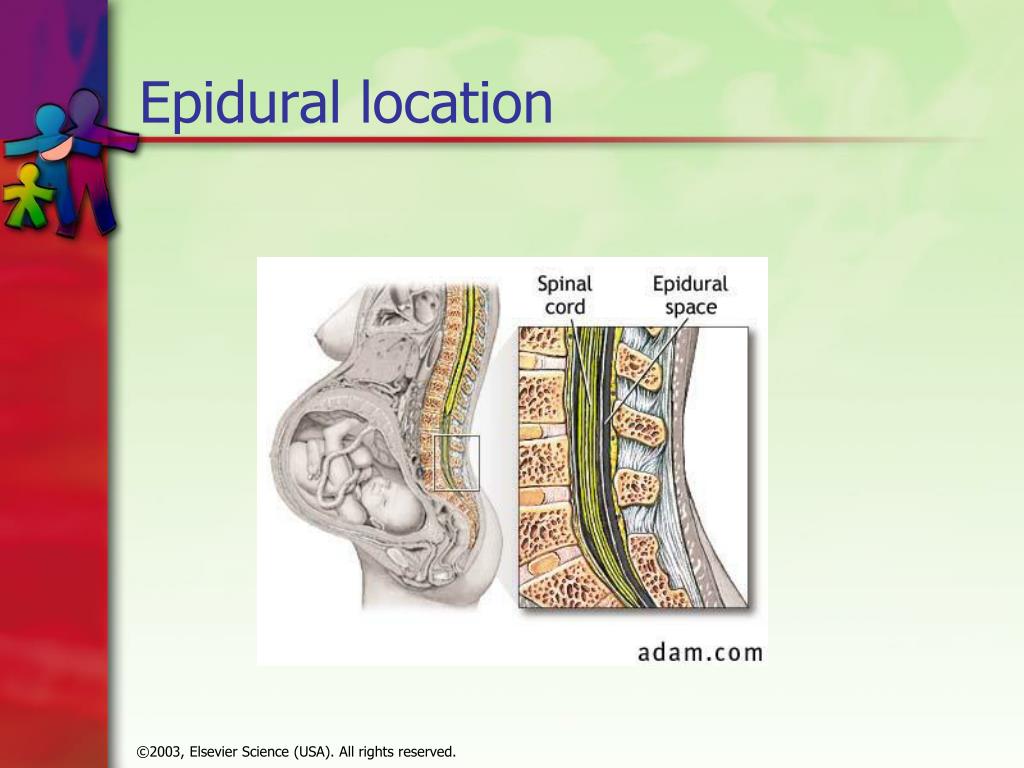 Epidural location

Spinal cord

Epidural space

adam.com

©2003, Elsevier Science (USA). All rights reserved.